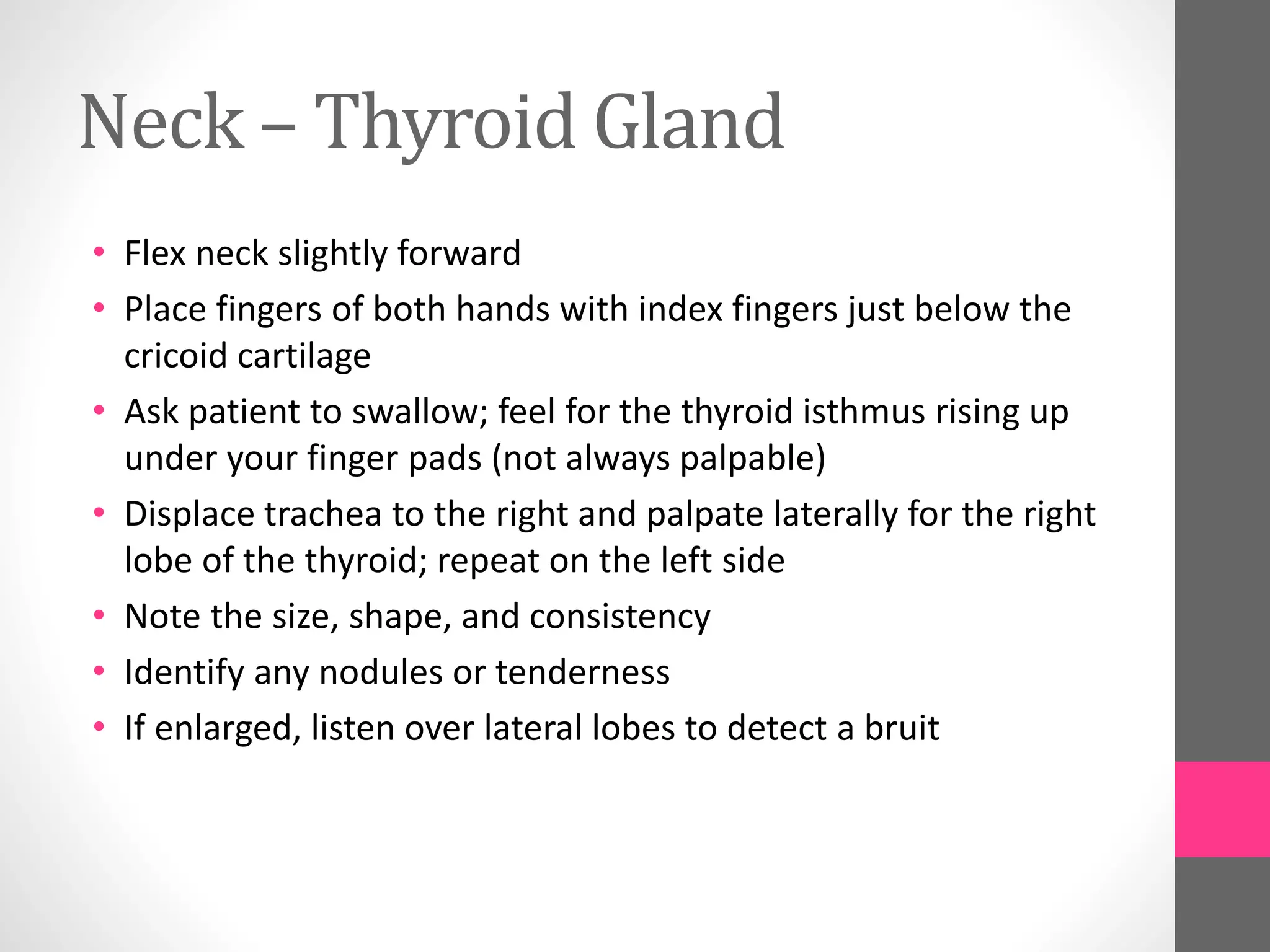 Neck – Thyroid Gland

• Flex neck slightly forward
• Place fingers of both hands with index fingers just below the cricoid cartilage
• Ask patient to swallow; feel for the thyroid isthmus rising up under your finger pads (not always palpable)
• Displace trachea to the right and palpate laterally for the right lobe of the thyroid; repeat on the left side
• Note the size, shape, and consistency
• Identify any nodules or tenderness
• If enlarged, listen over lateral lobes to detect a bruit